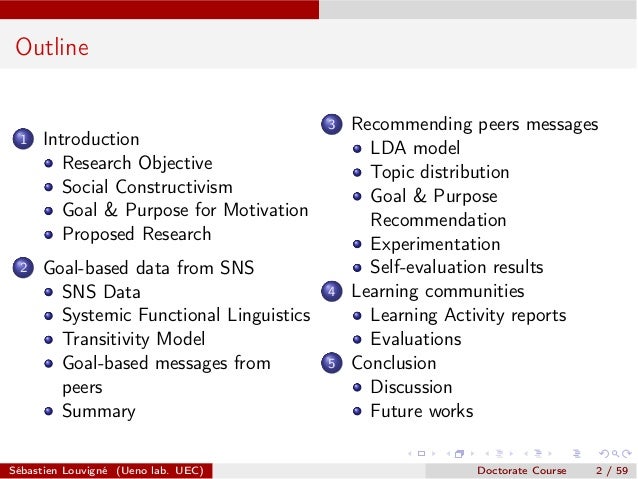 Outline

1 Introduction
- Research Objective
- Social Constructivism
- Goal & Purpose for Motivation
- Proposed Research

2 Goal-based data from SNS
- SNS Data
- Systemic Functional Linguistics
- Transitivity Model
- Goal-based messages from peers
- Summary

3 Recommending peers messages
- LDA model
- Topic distribution
- Goal & Purpose Recommendation
- Experimentation
- Self-evaluation results

4 Learning communities
- Learning Activity reports
- Evaluations

5 Conclusion
- Discussion
- Future works

Sébastien Louvigné (Ueno lab. UEC) Doctorate Course 2 / 59